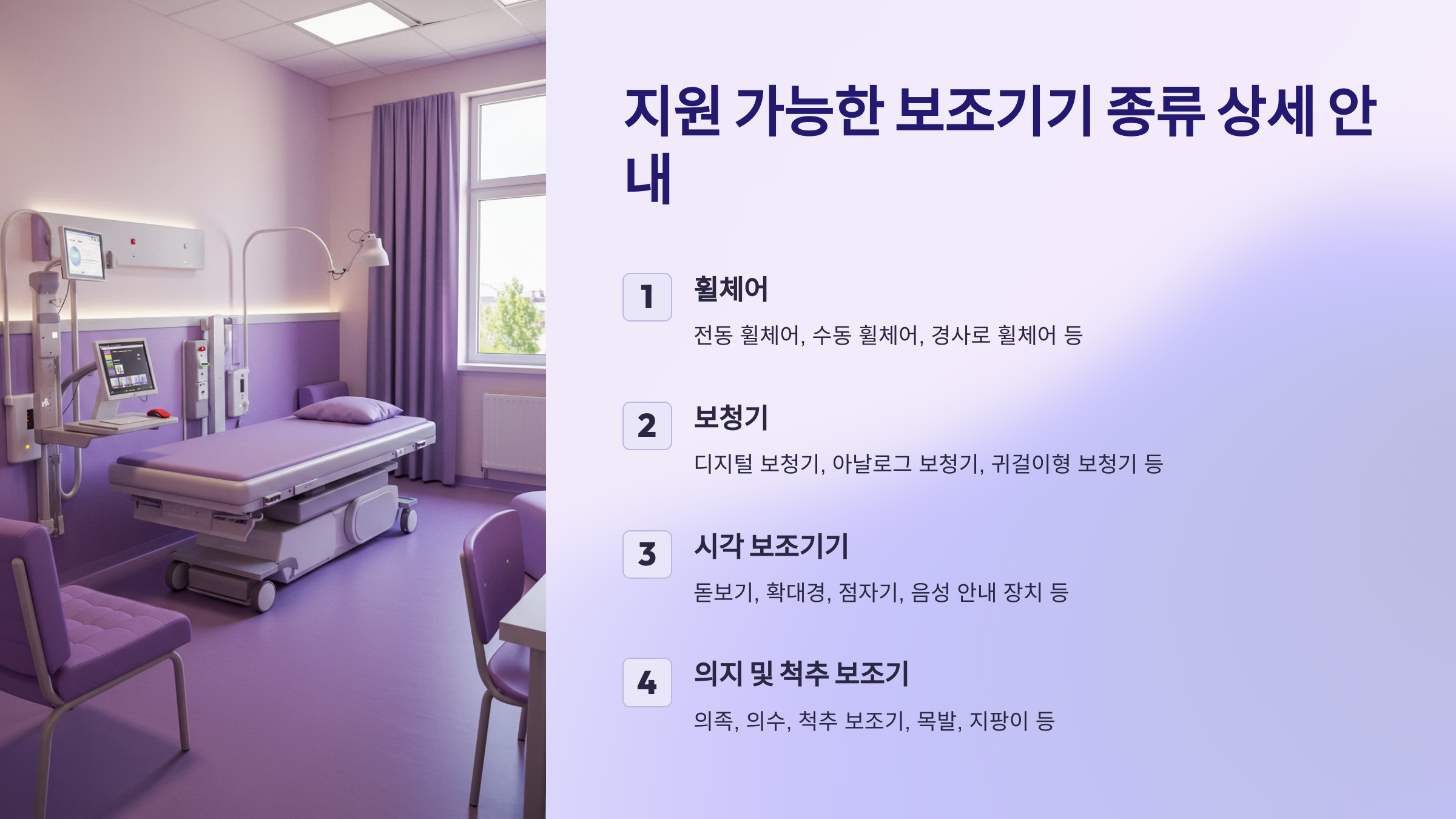 지원 가능한 보조기기 종류 상세 안내

1

휠체어

전동 휠체어, 수동 휠체어, 경사로 휠체어 등

2

보청기

디지털 보청기, 아날로그 보청기, 귀걸이형 보청기 등

3

시각 보조기기

돋보기, 확대경, 점자기, 음성 안내 장치 등

4

의지 및 척추 보조기

의족, 의수, 척추 보조기, 목발, 지팡이 등